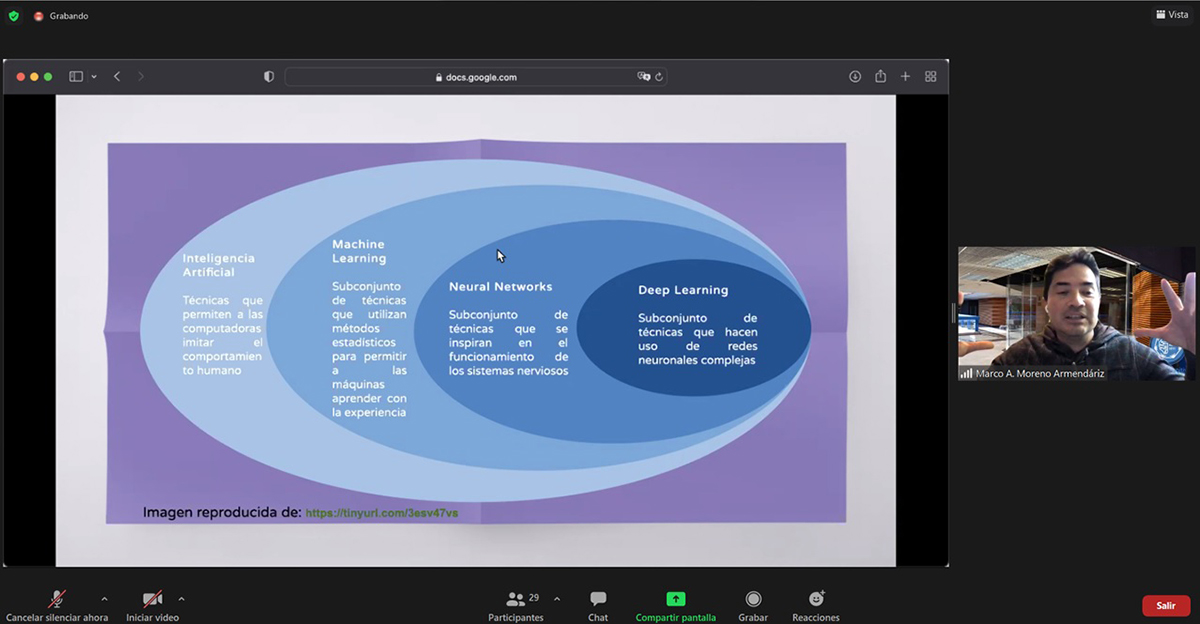 Grabando

Vista

docs.google.com

Inteligencia Artificial

Técnicas que permiten a las computadoras imitar el comportamiento humano

Machine Learning

Subconjunto de técnicas que utilizan métodos estadísticos para permitir a las máquinas aprender con la experiencia

Neural Networks

Subconjunto de técnicas que se inspiran en el funcionamiento de los sistemas nerviosos

Deep Learning

Subconjunto de técnicas que hacen uso de redes neuronales complejas

Imagen reproducida de: https://tinyurl.com/3esv47vs

Marco A. Moreno Armendáriz

Cancelar silenciar ahora

Iniciar video

29

Participantes

Chat

Compartir pantalla

Grabar

Reacciones

Salir